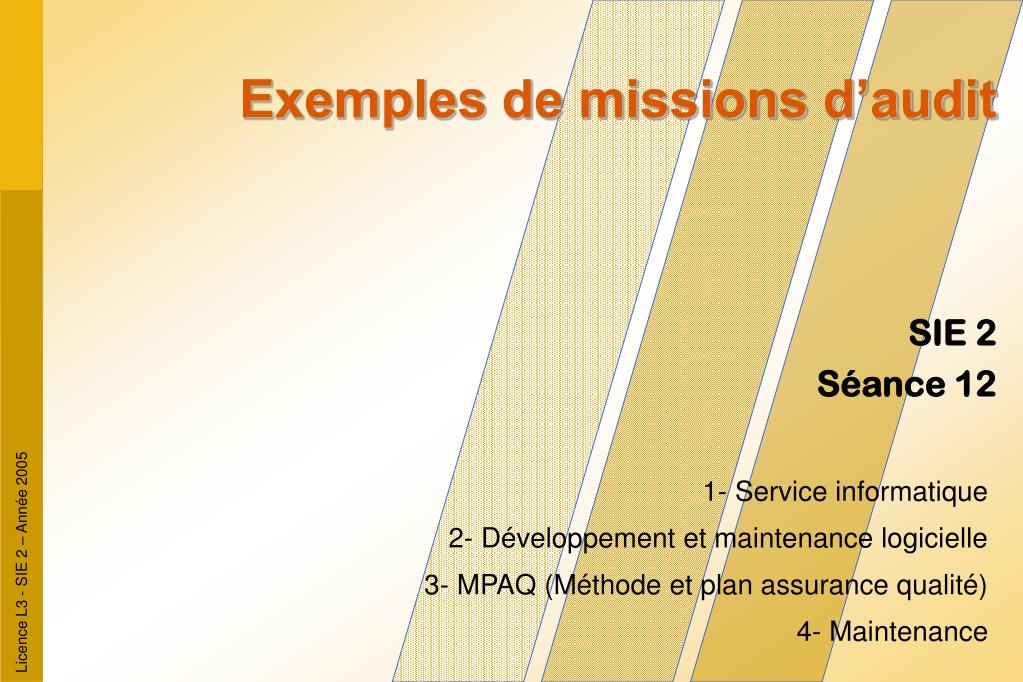 Exemples de missions d’audit

SIE 2
Séance 12

1- Service informatique
2- Développement et maintenance logicielle
3- MPAQ (Méthode et plan assurance qualité)
4- Maintenance

Licence L3 - SIE 2 – Année 2005